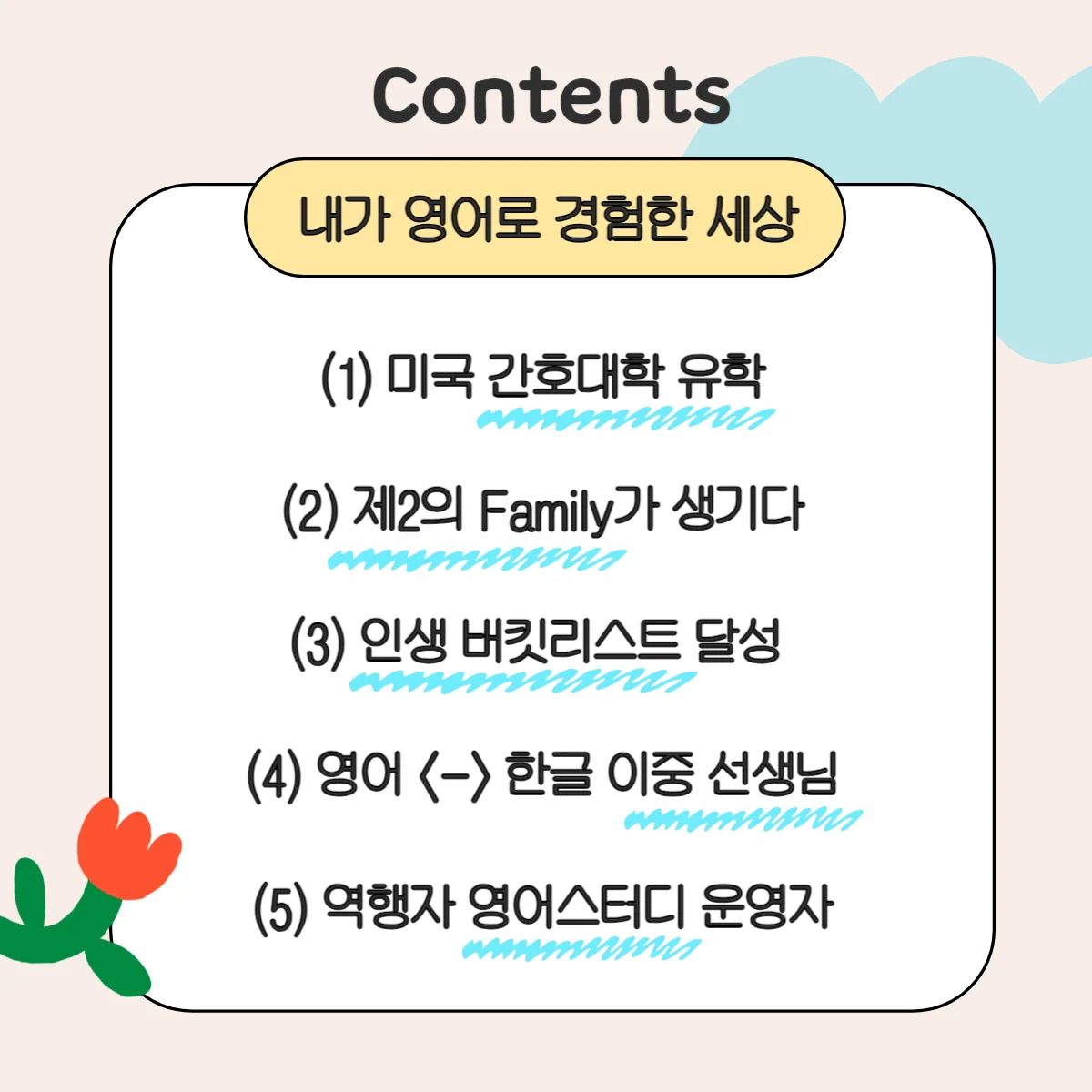 Contents

내가 영어로 경험한 세상

(1) 미국 간호대학 유학

(2) 제2의 Family가 생기다

(3) 인생 버킷리스트 달성

(4) 영어 <-> 한글 이중 선생님

(5) 역행자 영어스터디 운영자